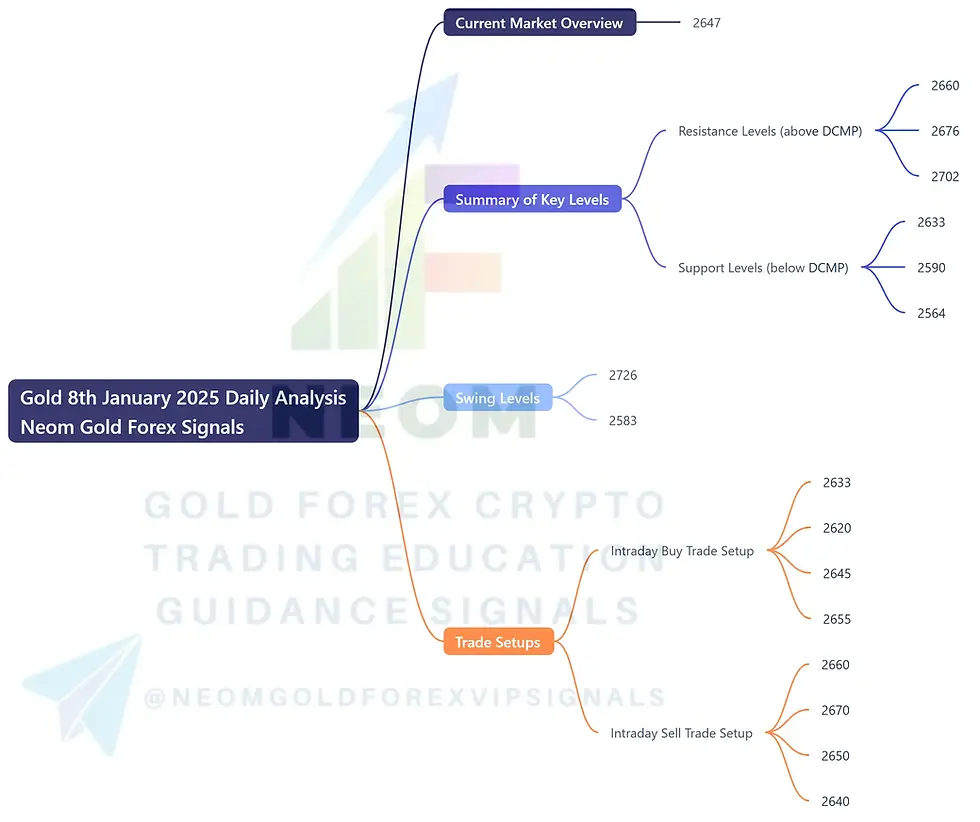 Gold 8th January 2025 Daily Analysis
Neom Gold Forex Signals

Current Market Overview
2647

Summary of Key Levels
Resistance Levels (above DCMP)
2660
2676
2702
Support Levels (below DCMP)
2633
2590
2564

Swing Levels
2726
2583

Trade Setups
Intraday Buy Trade Setup
2633
2620
2645
2655
Intraday Sell Trade Setup
2660
2670
2650
2640

NEOM
GOLD FOREX CRYPTO
TRADING EDUCATION
GUIDANCE SIGNALS
@NEOMGOLDFOREXVIPSIGNALS